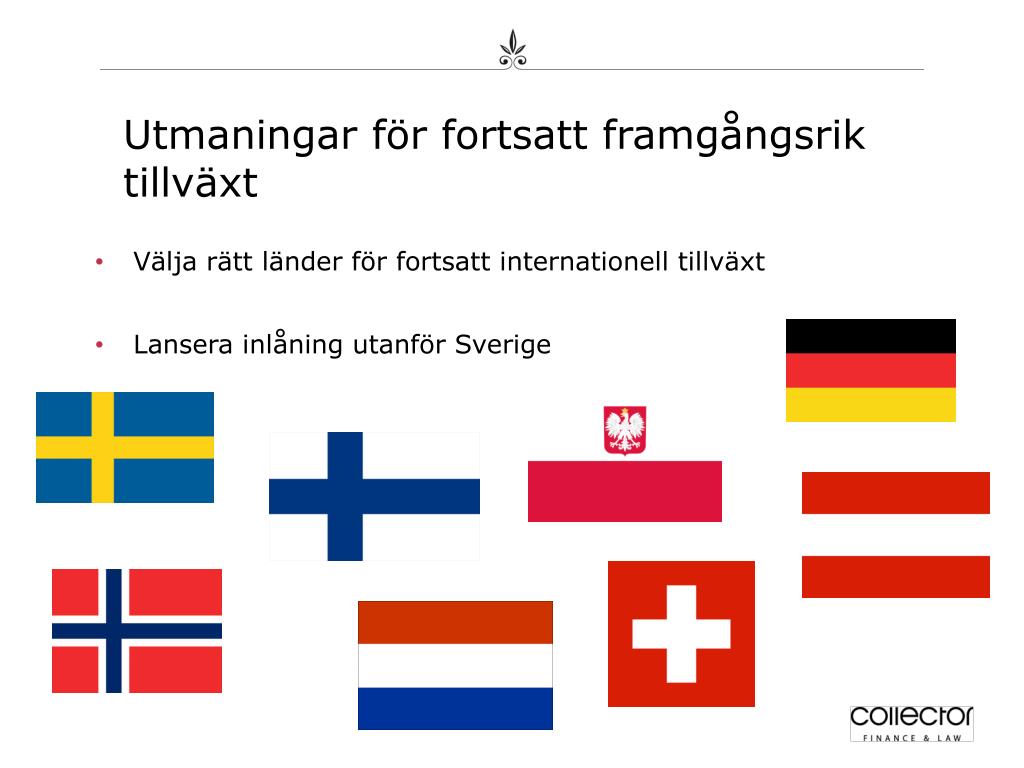 Utmaningar för fortsatt framgångsrik tillväxt

• Välja rätt länder för fortsatt internationell tillväxt

• Lansera inlåning utanför Sverige

collector
FINANCE & LAW